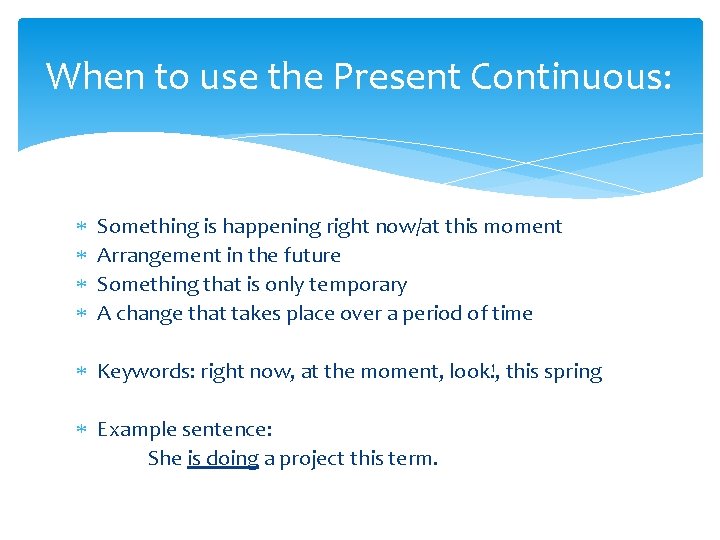 When to use the Present Continuous:

* Something is happening right now/at this moment
* Arrangement in the future
* Something that is only temporary
* A change that takes place over a period of time

* Keywords: right now, at the moment, look!, this spring

* Example sentence:
She is doing a project this term.